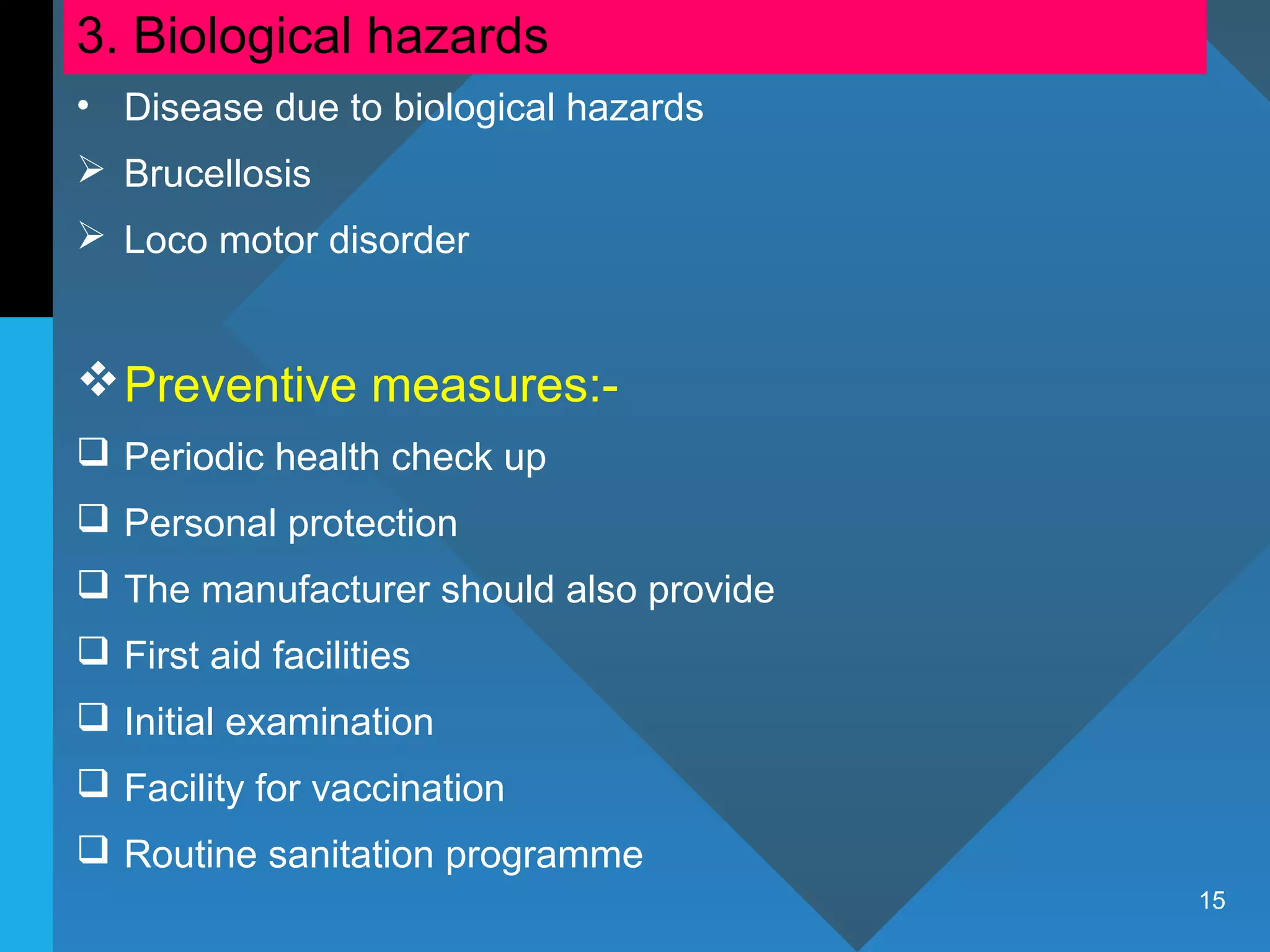 3. Biological hazards

• Disease due to biological hazards

➢ Brucellosis

➢ Loco motor disorder

❖ Preventive measures:-

❑ Periodic health check up

❑ Personal protection

❑ The manufacturer should also provide

❑ First aid facilities

❑ Initial examination

❑ Facility for vaccination

❑ Routine sanitation programme

15